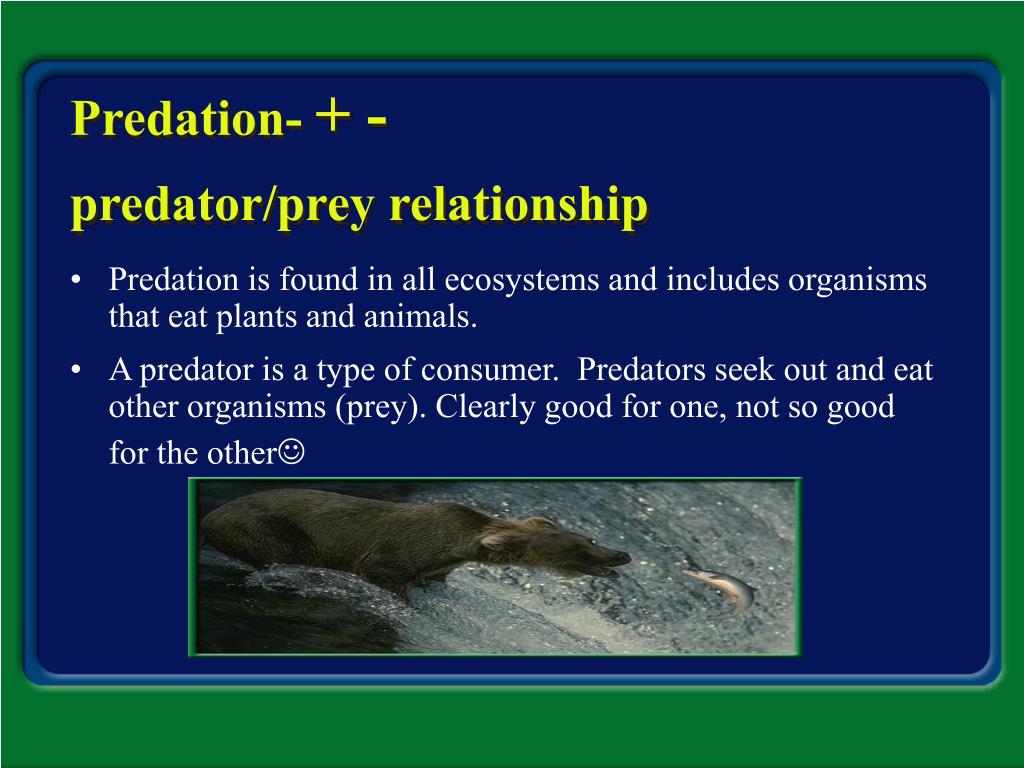 Predation- + -

predator/prey relationship

• Predation is found in all ecosystems and includes organisms that eat plants and animals.

• A predator is a type of consumer. Predators seek out and eat other organisms (prey). Clearly good for one, not so good for the other☺